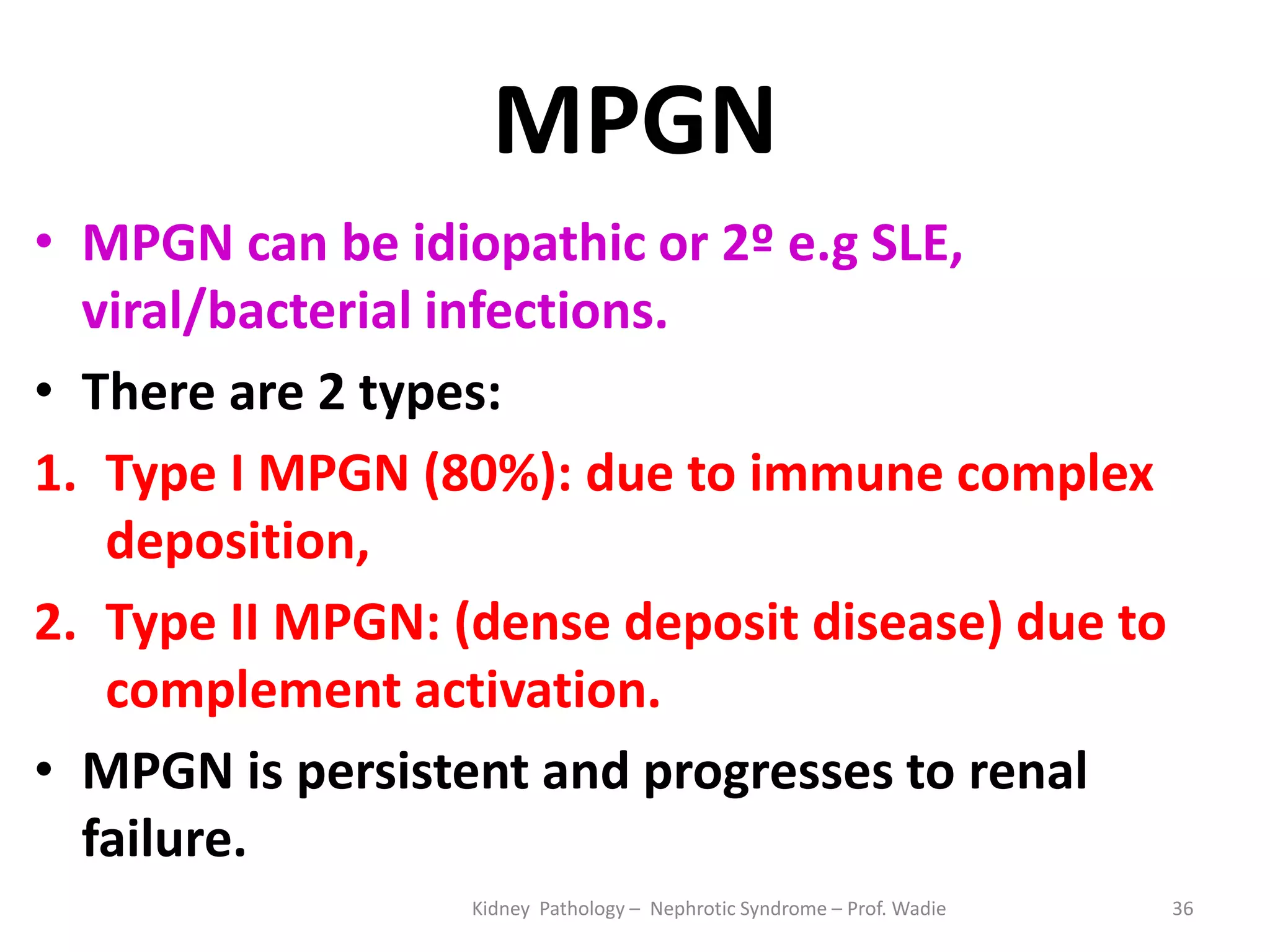 MPGN

• MPGN can be idiopathic or 2º e.g SLE, viral/bacterial infections.

• There are 2 types:

1. Type I MPGN (80%): due to immune complex deposition,

2. Type II MPGN: (dense deposit disease) due to complement activation.

• MPGN is persistent and progresses to renal failure.

Kidney Pathology – Nephrotic Syndrome – Prof. Wadie

36